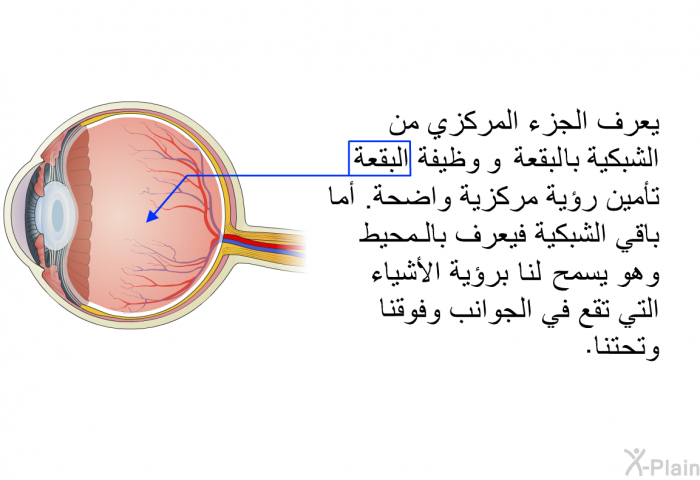 يعرف الجزء المركزي من الشبكية بالبقعة و وظيفة البقعة تأمين رؤية مركزية واضحة. أما باقي الشبكية فيعرف بالمحيط وهو يسمح لنا برؤية الأشياء التي تقع في الجوانب وفوقنا وتحتنا.

X-Plain